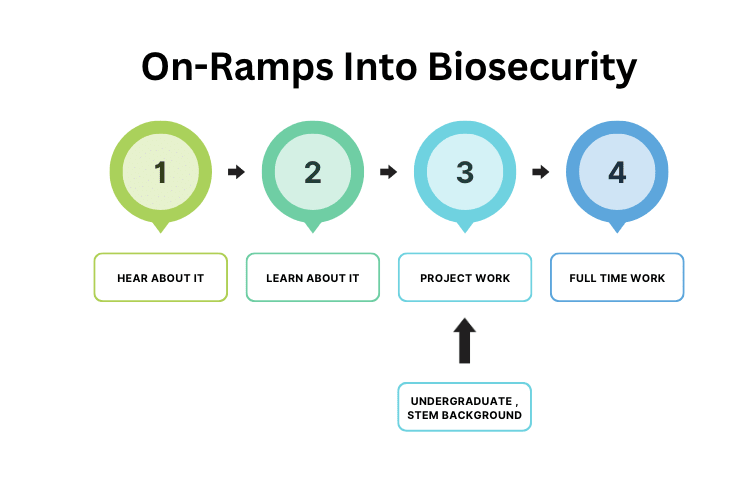 On-Ramps Into Biosecurity

1

2

3

4

HEAR ABOUT IT

LEARN ABOUT IT

PROJECT WORK

FULL TIME WORK

UNDERGRADUATE , STEM BACKGROUND